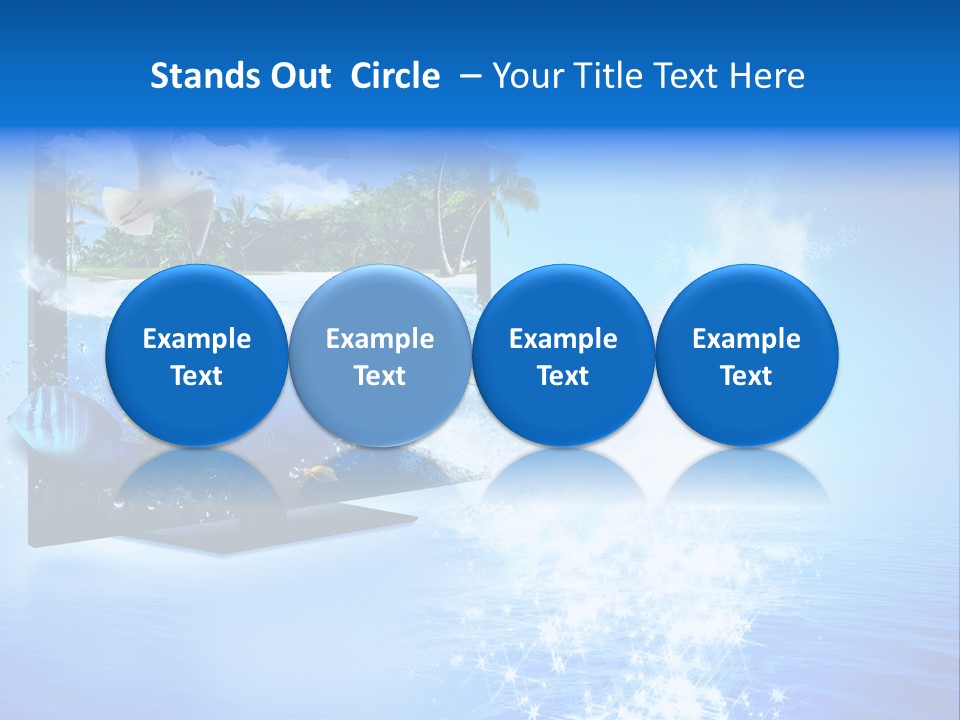 Stands Out Circle – Your Title Text Here

Example Text

Example Text

Example Text

Example Text